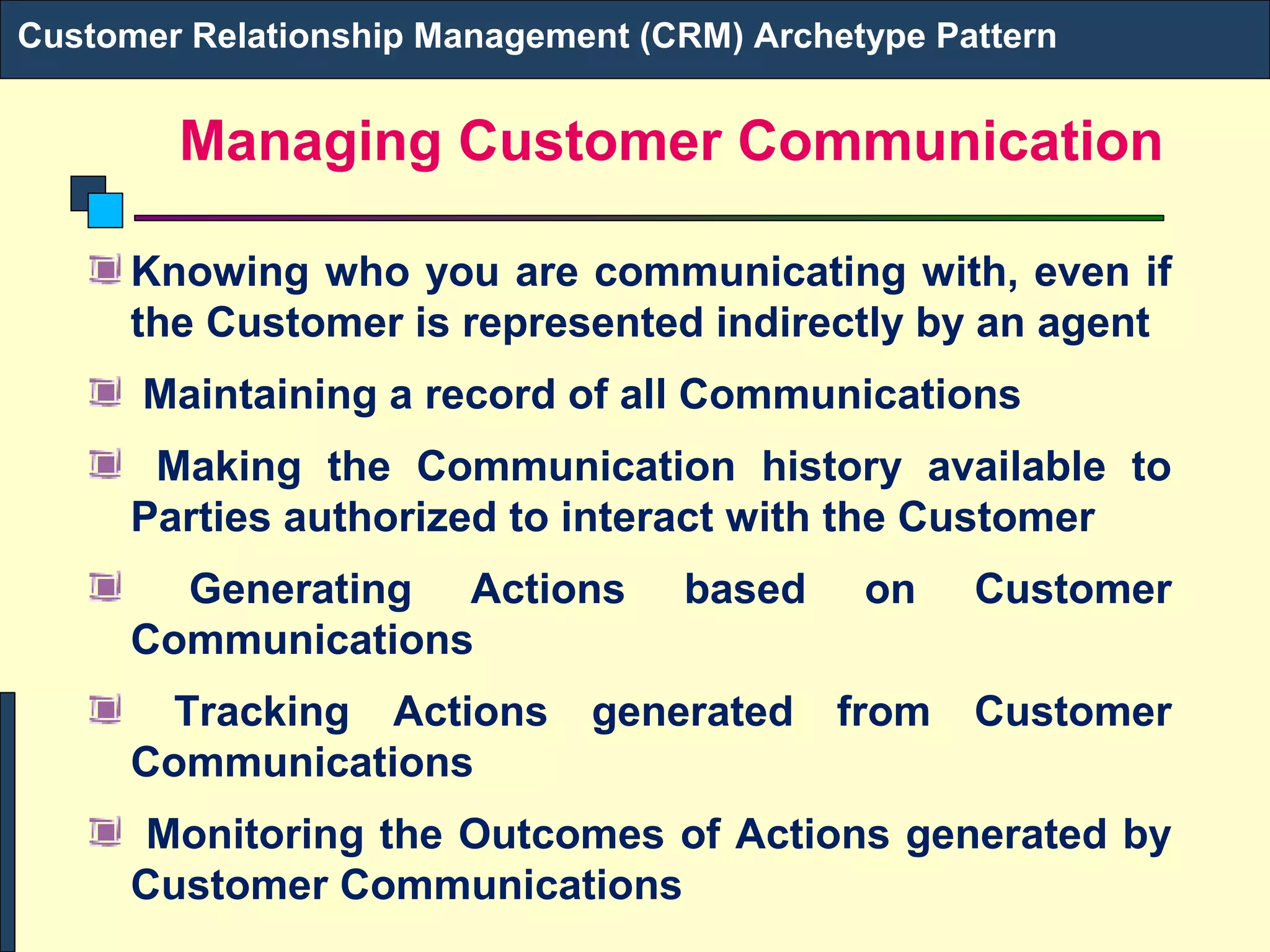 Customer Relationship Management (CRM) Archetype Pattern

Managing Customer Communication

Knowing who you are communicating with, even if the Customer is represented indirectly by an agent

Maintaining a record of all Communications

Making the Communication history available to Parties authorized to interact with the Customer

Generating Actions based on Customer Communications

Tracking Actions generated from Customer Communications

Monitoring the Outcomes of Actions generated by Customer Communications